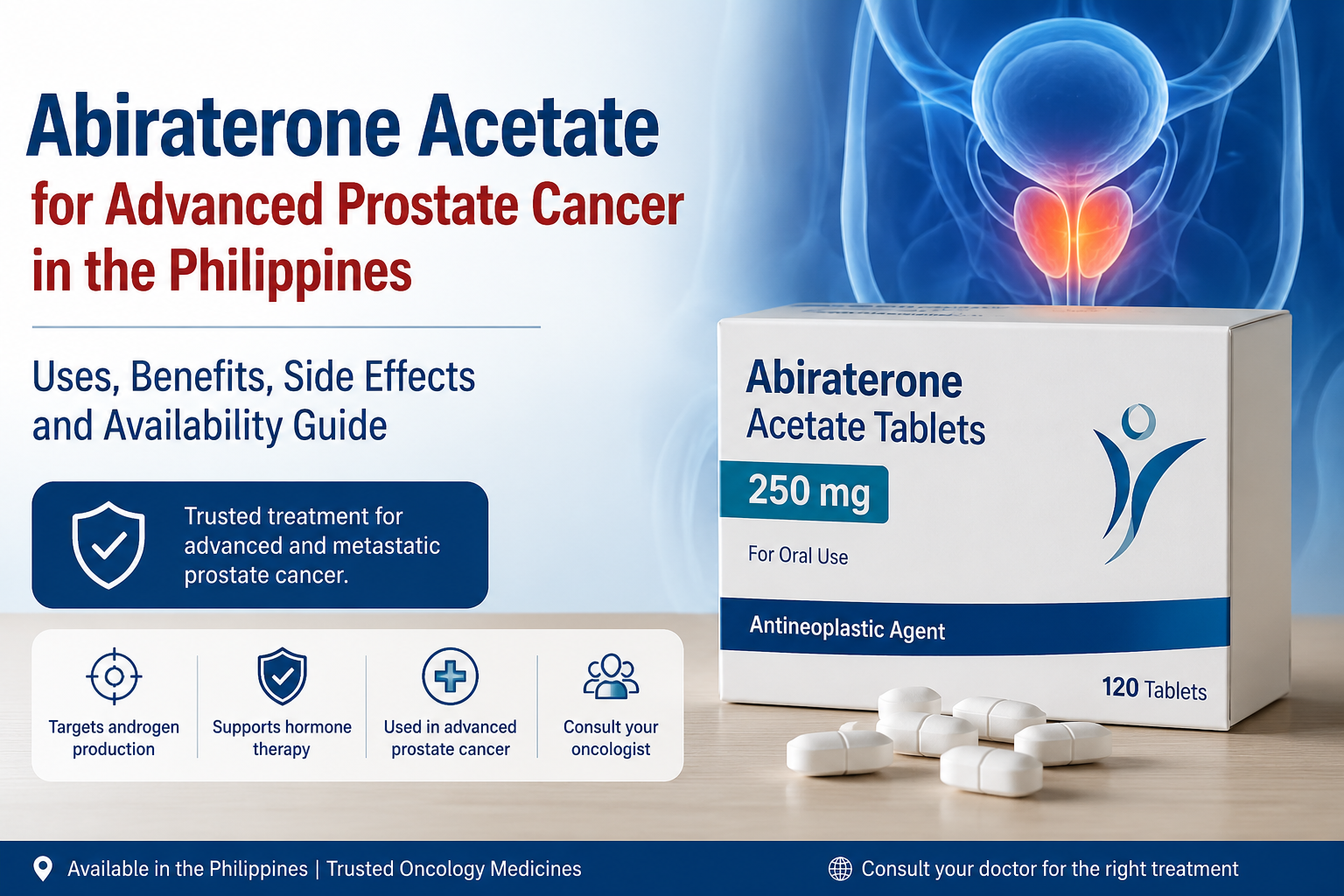 Abiraterone Acetate
for Advanced Prostate Cancer
in the Philippines

Uses, Benefits, Side Effects
and Availability Guide

Trusted treatment for advanced and metastatic prostate cancer.

Targets androgen production

Supports hormone therapy

Used in advanced prostate cancer

Consult your oncologist

Abiraterone
Acetate Tablets
250 mg
For Oral Use
Antineoplastic Agent
120 Tablets

Available in the Philippines | Trusted Oncology Medicines

Consult your doctor for the right treatment